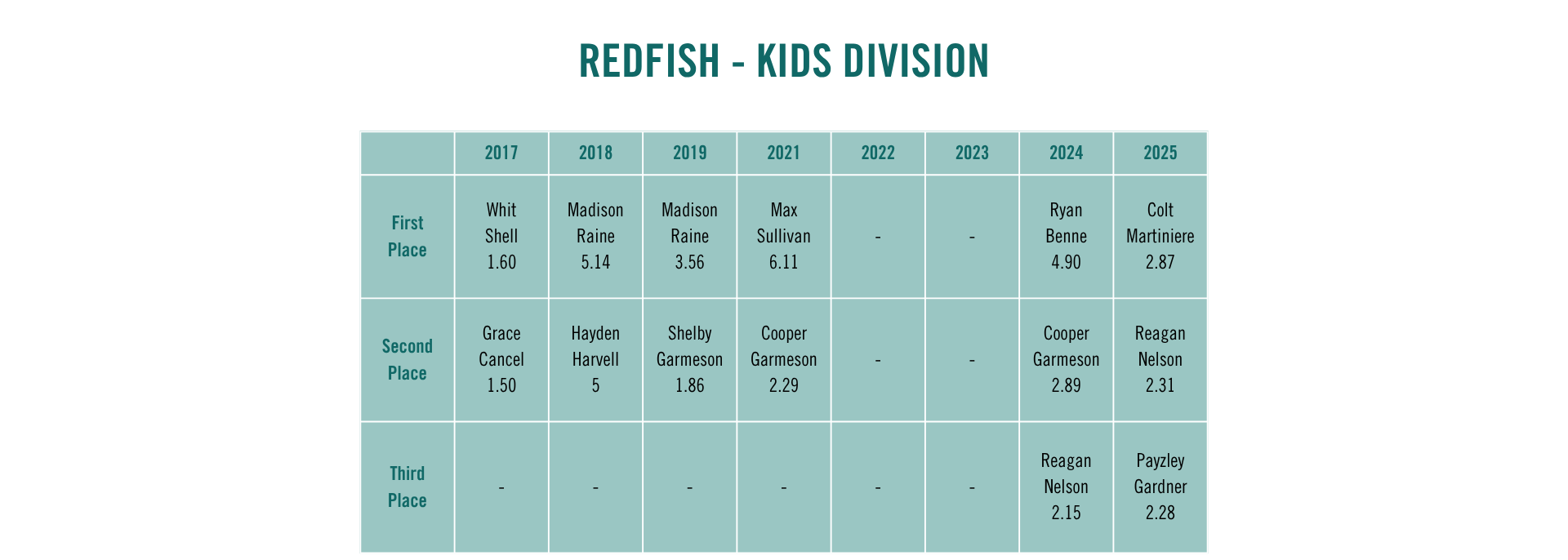 REDFISH - KIDS DIVISION

| | 2017 | 2018 | 2019 | 2021 | 2022 | 2023 | 2024 | 2025 |
|---|---|---|---|---|---|---|---|---|
| First Place | Whit Shell 1.60 | Madison Raine 5.14 | Madison Raine 3.56 | Max Sullivan 6.11 | - | - | Ryan Benne 4.90 | Colt Martiniere 2.87 |
| Second Place | Grace Cancel 1.50 | Hayden Harvell 5 | Shelby Garmeson 1.86 | Cooper Garmeson 2.29 | - | - | Cooper Garmeson 2.89 | Reagan Nelson 2.31 |
| Third Place | - | - | - | - | - | - | Reagan Nelson 2.15 | Payzley Gardner 2.28 |